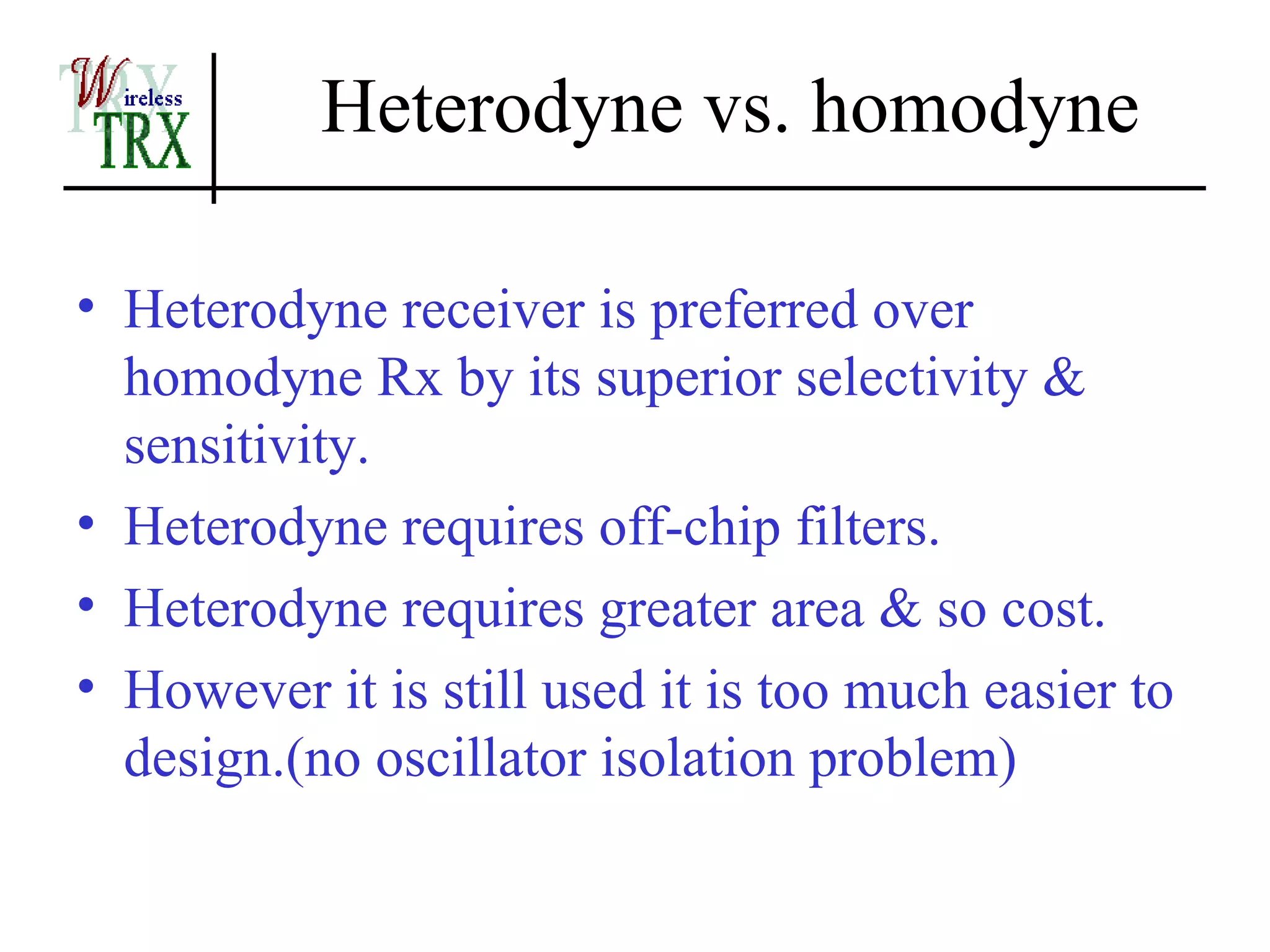 Wireless TRX

Heterodyne vs. homodyne

• Heterodyne receiver is preferred over homodyne Rx by its superior selectivity & sensitivity.
• Heterodyne requires off-chip filters.
• Heterodyne requires greater area & so cost.
• However it is still used it is too much easier to design.(no oscillator isolation problem)